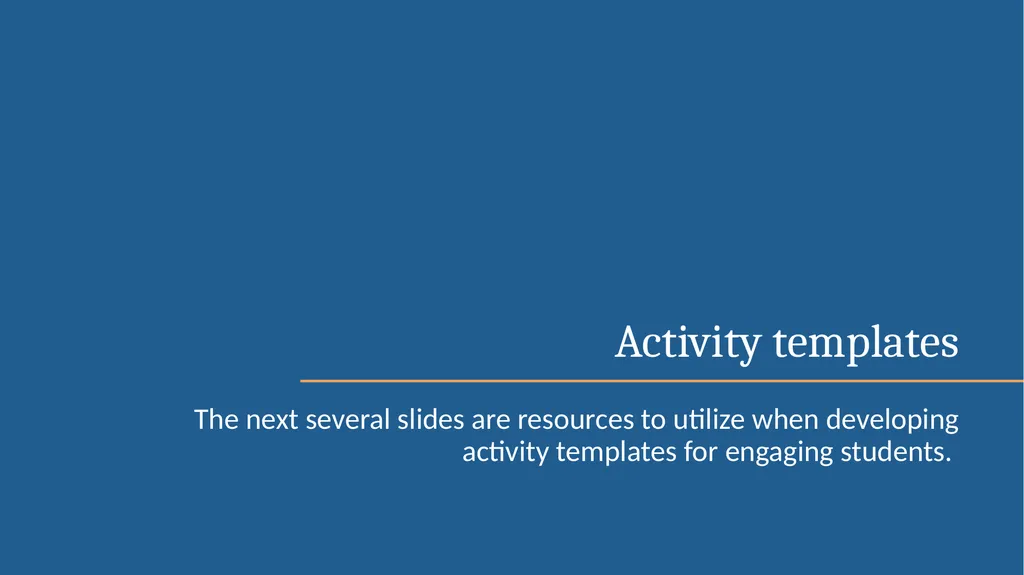 Activity templates

The next several slides are resources to utilize when developing activity templates for engaging students.